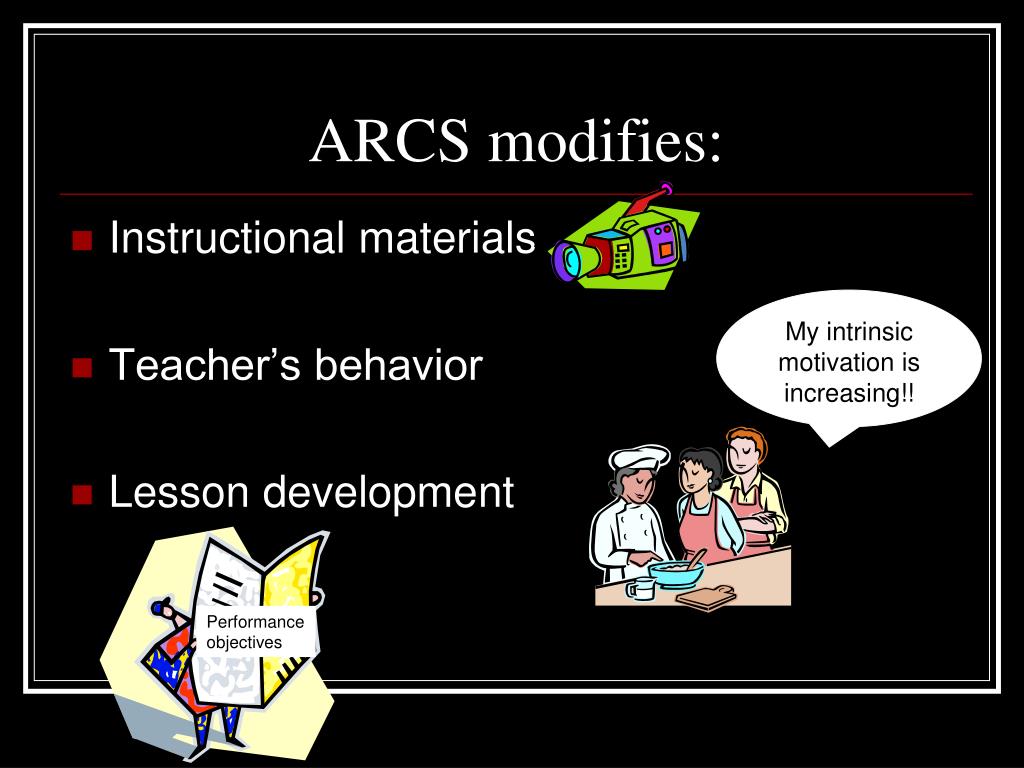 ARCS modifies:

Instructional materials

Teacher’s behavior

Lesson development

My intrinsic motivation is increasing!!

Performance objectives